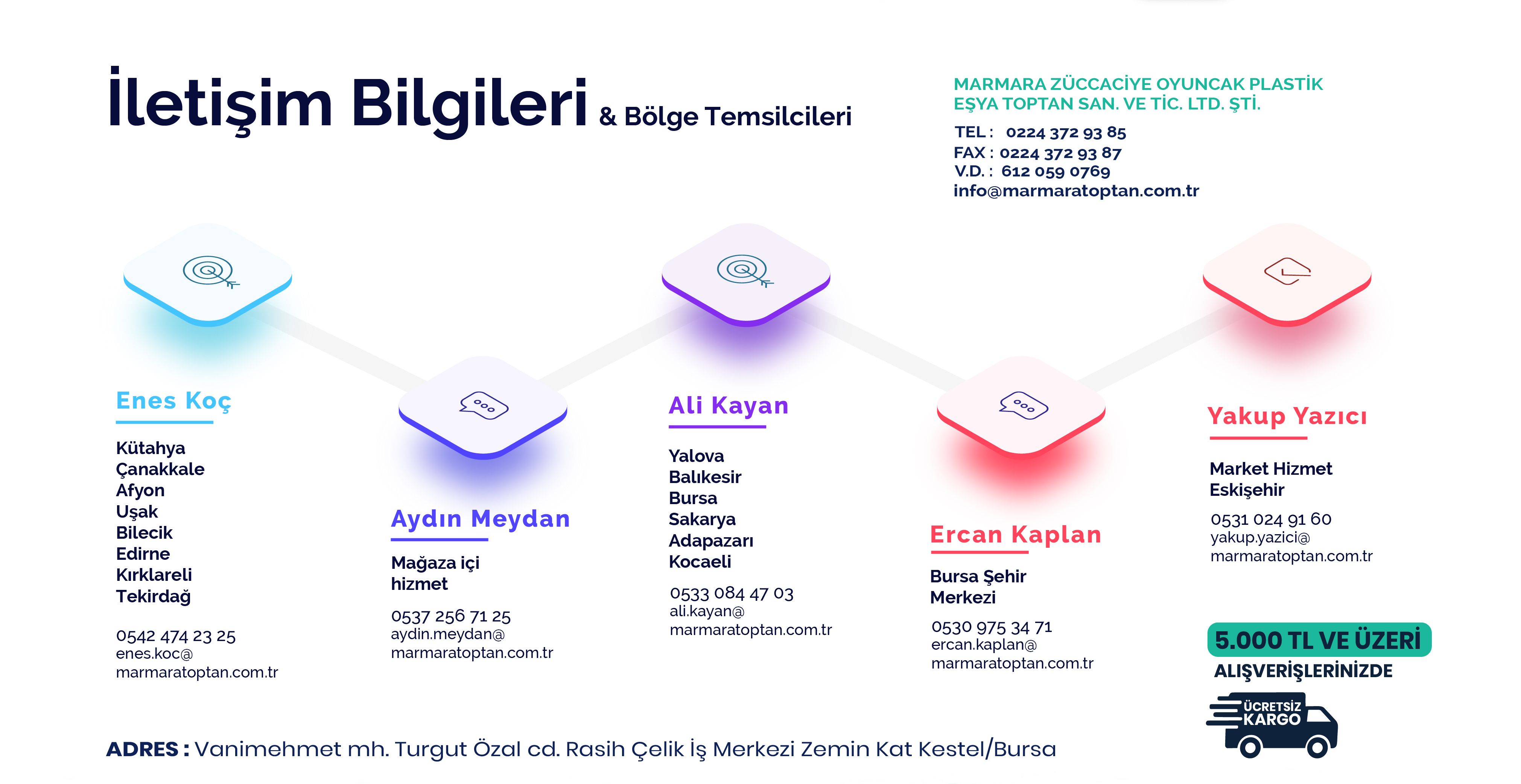 İletişim Bilgileri & Bölge Temsilcileri

MARMARA ZÜCCACİYE OYUNCAK PLASTİK EŞYA TOPTAN SAN. VE TİC. LTD. ŞTİ.

TEL : 0224 372 93 85
FAX : 0224 372 93 87
V.D. : 612 059 0769
info@marmaratoptan.com.tr

Enes Koç

Kütahya
Çanakkale
Afyon
Uşak
Bilecik
Edirne
Kırklareli
Tekirdağ

0542 474 23 25
enes.koc@
marmaratoptan.com.tr

Aydın Meydan

Mağaza içi hizmet

0537 256 71 25
aydin.meydan@
marmaratoptan.com.tr

Ali Kayan

Yalova
Balıkesir
Bursa
Sakarya
Adapazarı
Kocaeli

0533 084 47 03
ali.kayan@
marmaratoptan.com.tr

Ercan Kaplan

Bursa Şehir Merkezi

0530 975 34 71
ercan.kaplan@
marmaratoptan.com.tr

Yakup Yazıcı

Market Hizmet
Eskişehir

0531 024 91 60
yakup.yazici@
marmaratoptan.com.tr

5.000 TL VE ÜZERİ
ALIŞVERİŞLERİNİZDE
ÜCRETSİZ KARGO

ADRES : Vanimehmet mh. Turgut Özal cd. Rasih Çelik İş Merkezi Zemin Kat Kestel/Bursa